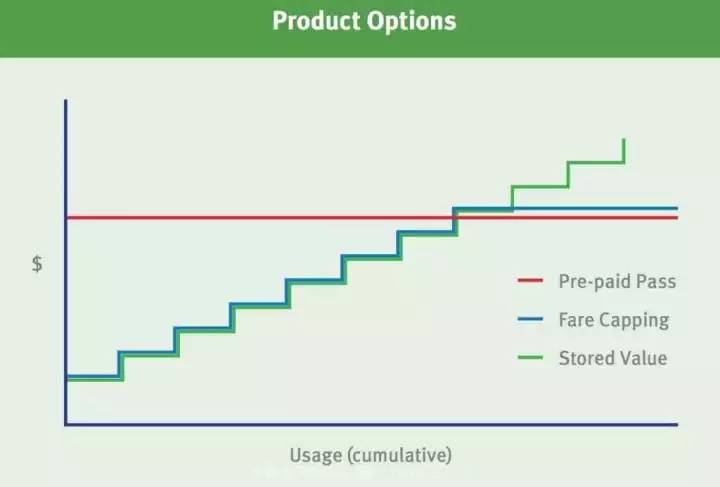 Product Options

$

Pre-paid Pass
Fare Capping
Stored Value

Usage (cumulative)